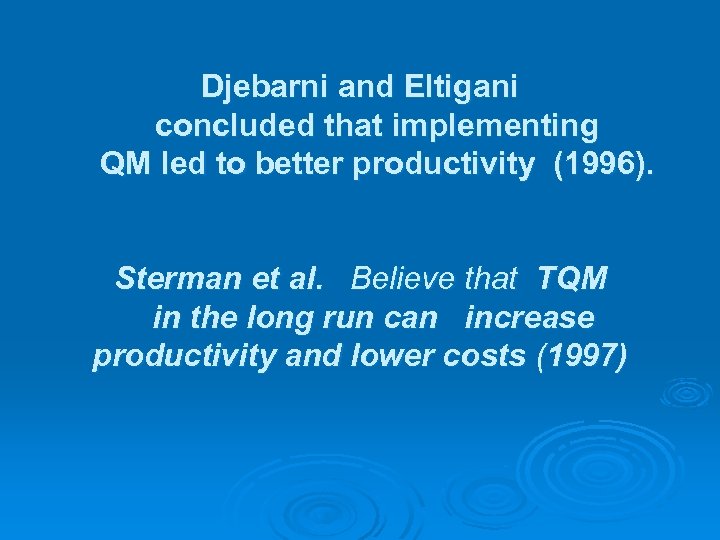 Djebarni and Eltigani concluded that implementing QM led to better productivity (1996).

Sterman et al. Believe that TQM in the long run can increase productivity and lower costs (1997)